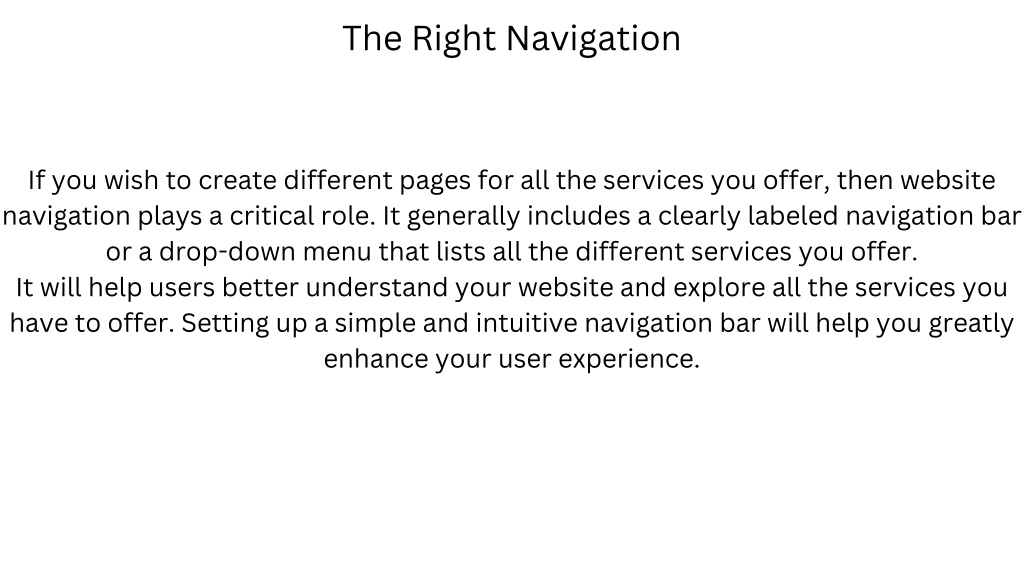 The Right Navigation

If you wish to create different pages for all the services you offer, then website navigation plays a critical role. It generally includes a clearly labeled navigation bar or a drop-down menu that lists all the different services you offer.
It will help users better understand your website and explore all the services you have to offer. Setting up a simple and intuitive navigation bar will help you greatly enhance your user experience.